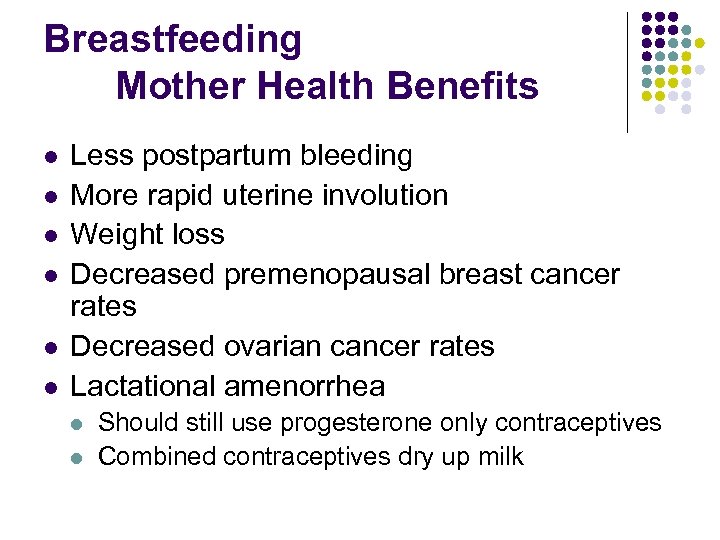 Breastfeeding
Mother Health Benefits

- Less postpartum bleeding
- More rapid uterine involution
- Weight loss
- Decreased premenopausal breast cancer rates
- Decreased ovarian cancer rates
- Lactational amenorrhea
  - Should still use progesterone only contraceptives
  - Combined contraceptives dry up milk